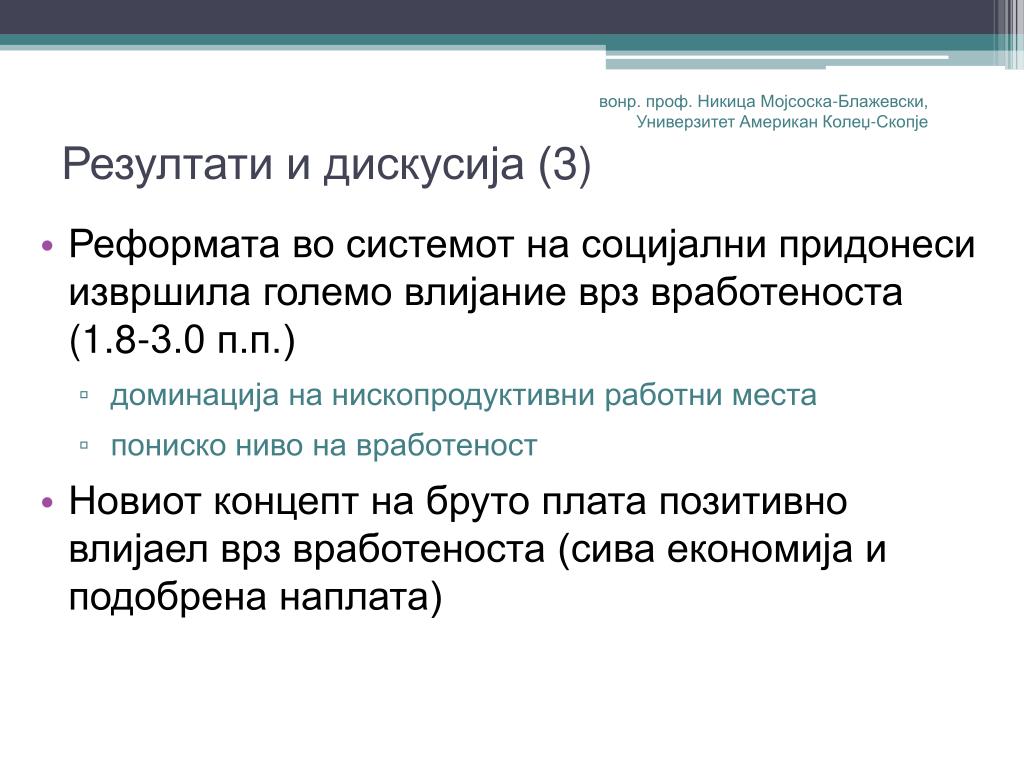 вонр. проф. Никица Мојсоска-Блажевски,
Универзитет Американ Колеџ-Скопје

Резултати и дискусија (3)

• Реформата во системот на социјални придонеси извршила големо влијание врз вработеноста (1.8-3.0 п.п.)
▫ доминација на нископродуктивни работни места
▫ пониско ниво на вработеност
• Новиот концепт на бруто плата позитивно влијаел врз вработеноста (сива економија и подобрена наплата)